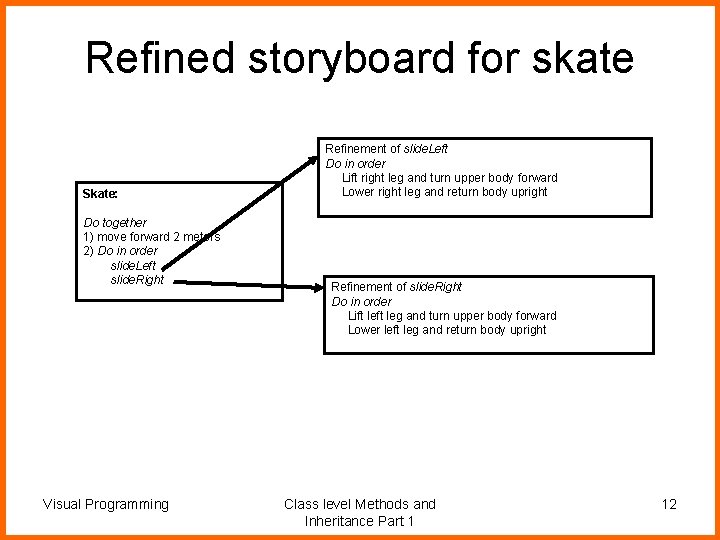 Refined storyboard for skate

Skate:

Do together
1) move forward 2 meters
2) Do in order
slideLeft
slideRight

Refinement of slideLeft
Do in order
Lift right leg and turn upper body forward
Lower right leg and return body upright

Refinement of slideRight
Do in order
Lift left leg and turn upper body forward
Lower left leg and return body upright

Visual Programming

Class level Methods and Inheritance Part 1

12